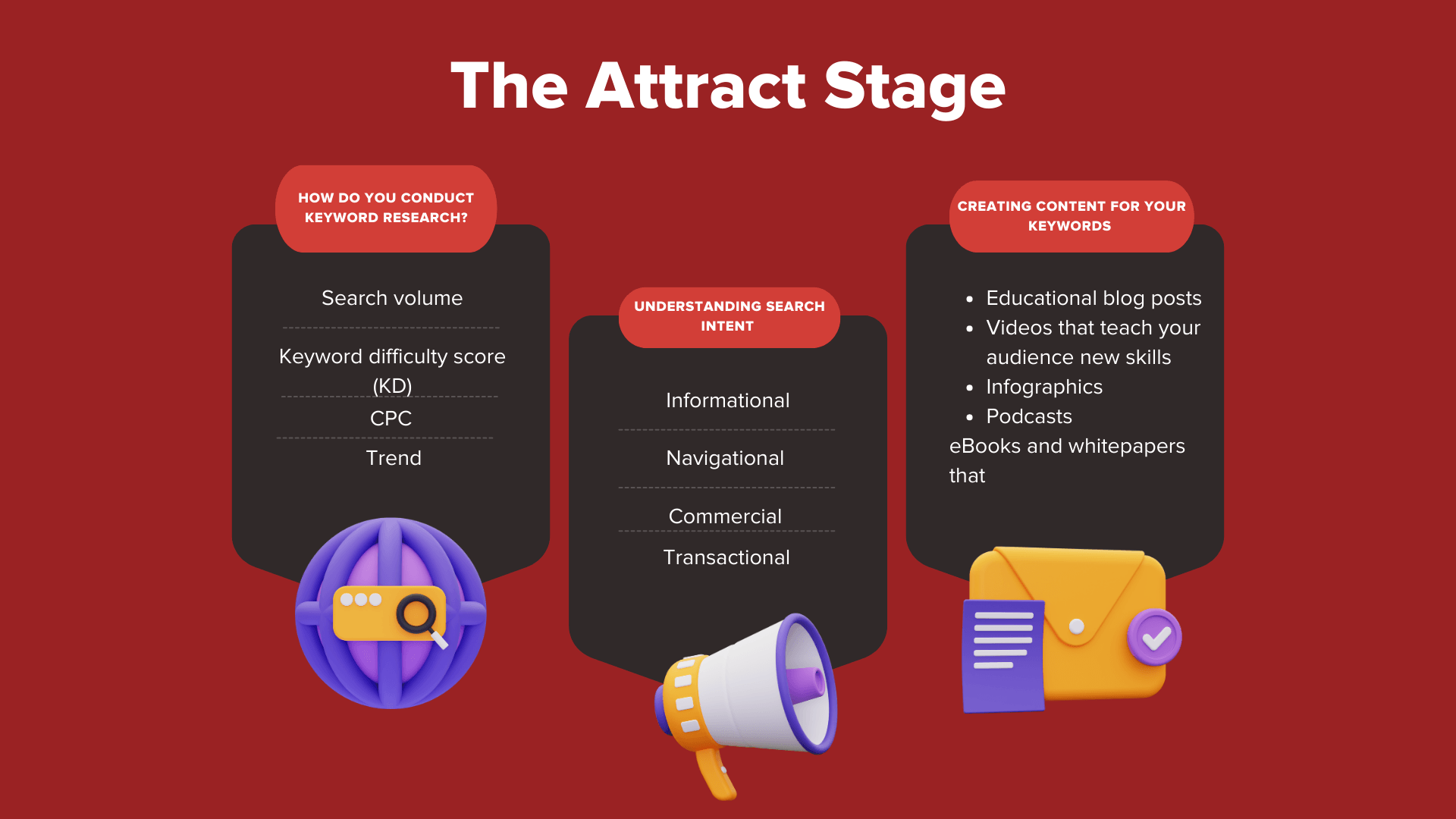 The Attract Stage

HOW DO YOU CONDUCT KEYWORD RESEARCH?

Search volume

Keyword difficulty score (KD)

CPC

Trend

UNDERSTANDING SEARCH INTENT

Informational

Navigational

Commercial

Transactional

CREATING CONTENT FOR YOUR KEYWORDS

- Educational blog posts
- Videos that teach your audience new skills
- Infographics
- Podcasts

eBooks and whitepapers that